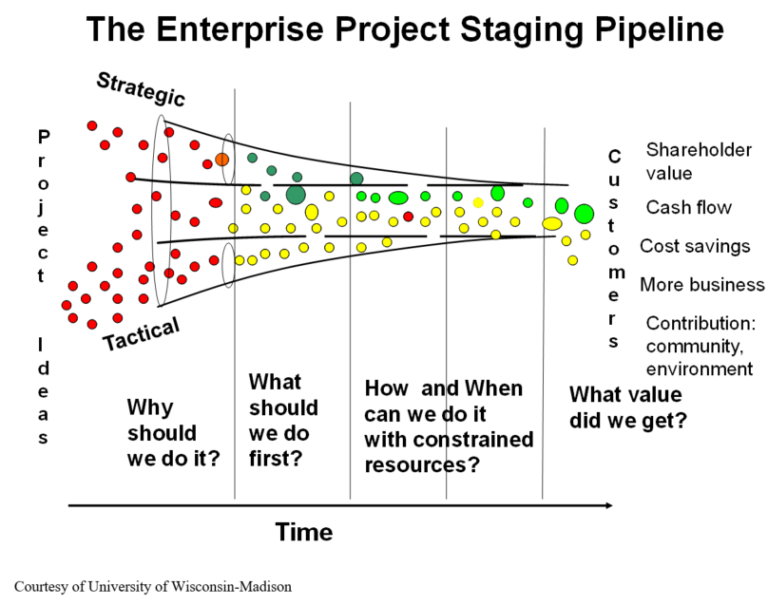 The Enterprise Project Staging Pipeline

Strategic

Project Ideas

Tactical

Customers

Shareholder value

Cash flow

Cost savings

More business

Contribution: community, environment

Why should we do it?

What should we do first?

How and When can we do it with constrained resources?

What value did we get?

Time

Courtesy of University of Wisconsin-Madison